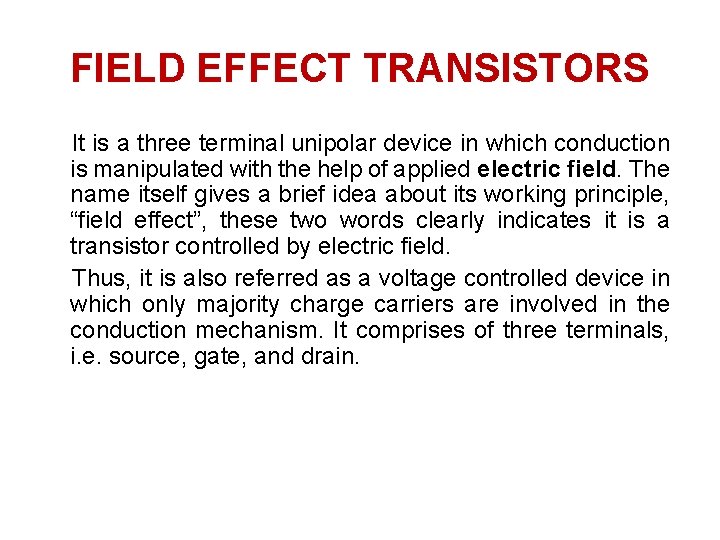 FIELD EFFECT TRANSISTORS

It is a three terminal unipolar device in which conduction is manipulated with the help of applied electric field. The name itself gives a brief idea about its working principle, “field effect”, these two words clearly indicates it is a transistor controlled by electric field.

Thus, it is also referred as a voltage controlled device in which only majority charge carriers are involved in the conduction mechanism. It comprises of three terminals, i.e. source, gate, and drain.